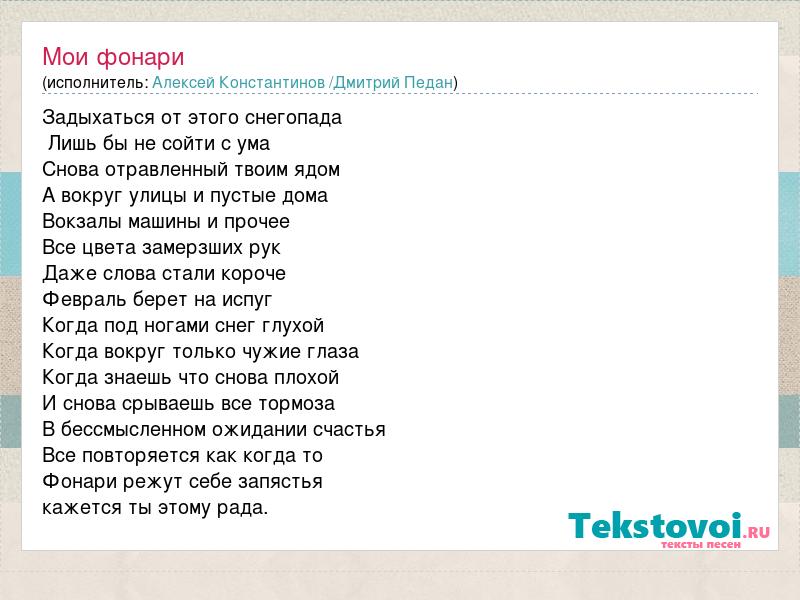 Мои фонари
(исполнитель: Алексей Константинов /Дмитрий Педан)

Задыхаться от этого снегопада
Лишь бы не сойти с ума
Снова отравленный твоим ядом
А вокруг улицы и пустые дома
Вокзалы машины и прочее
Все цвета замерзших рук
Даже слова стали короче
Февраль берет на испуг
Когда под ногами снег глухой
Когда вокруг только чужие глаза
Когда знаешь что снова плохой
И снова срываешь все тормоза
В бессмысленном ожидании счастья
Все повторяется как когда то
Фонари режут себе запястья
кажется ты этому рада.

Tekstovoi.RU
тексты песен